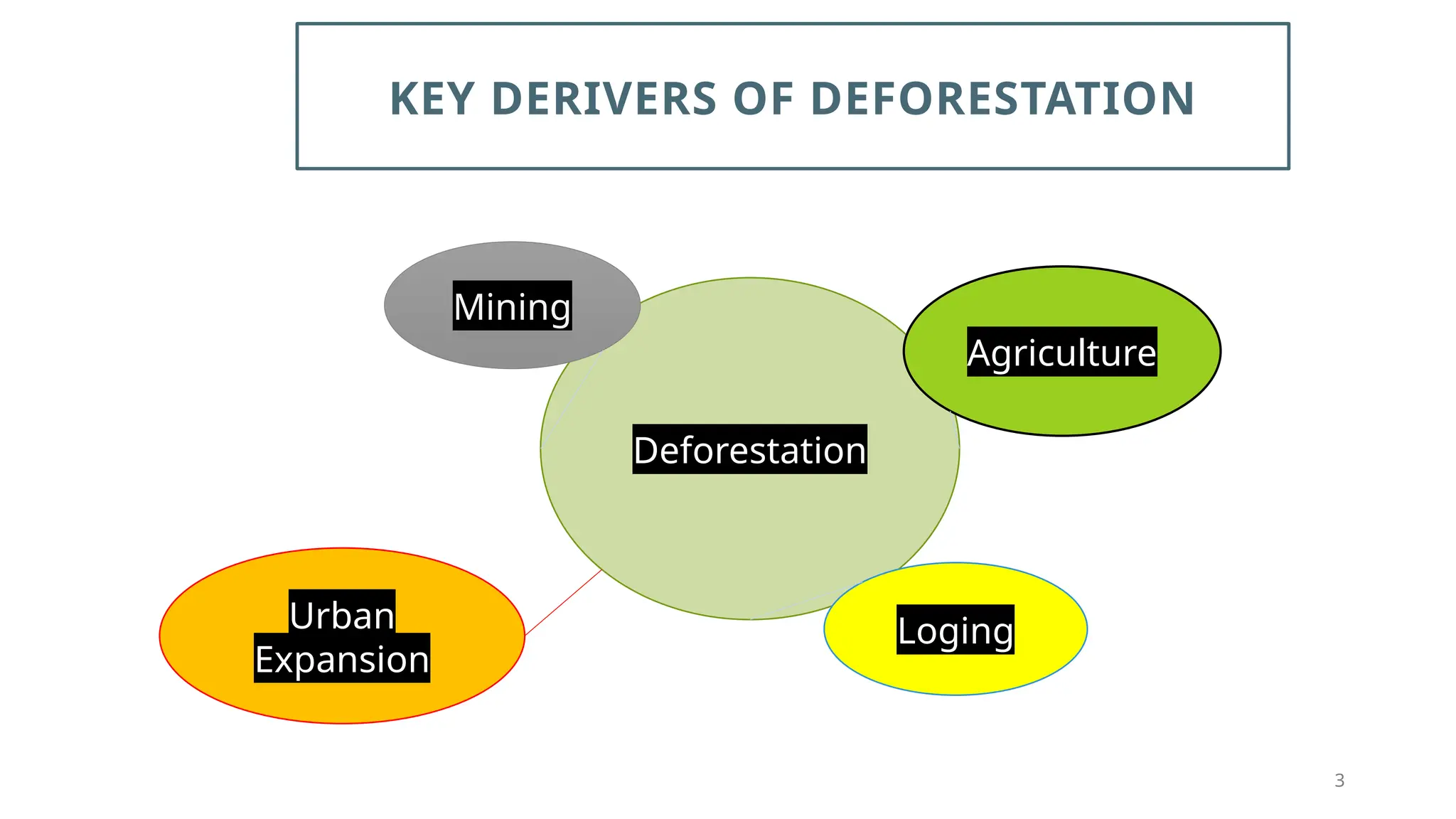 KEY DERIVERS OF DEFORESTATION

Mining

Agriculture

Deforestation

Urban Expansion

Loging

3